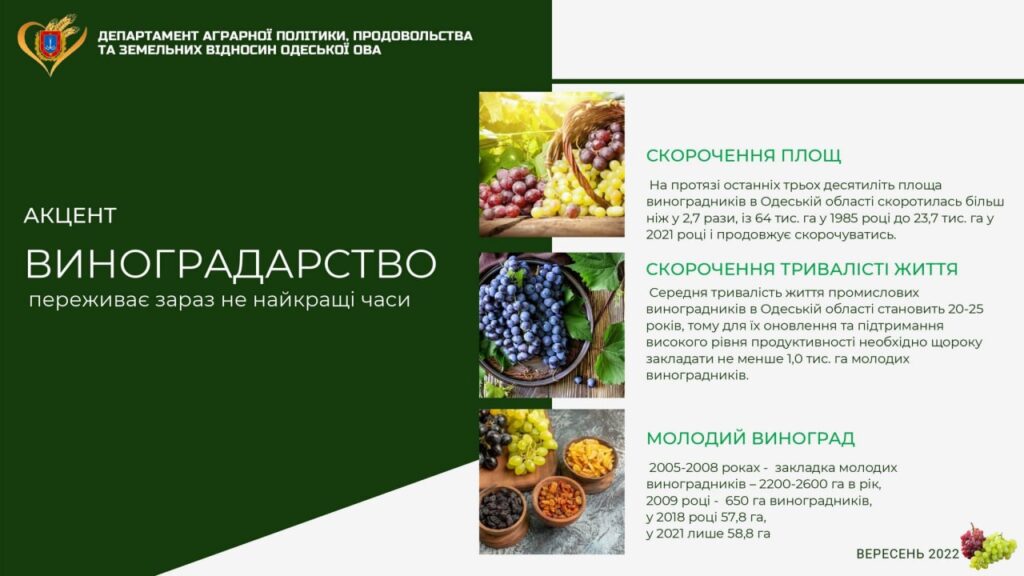 ДЕПАРТАМЕНТ АГРАРНОЇ ПОЛІТИКИ, ПРОДОВОЛЬСТВА ТА ЗЕМЕЛЬНИХ ВІДНОСИН ОДЕСЬКОЇ ОВА

АКЦЕНТ

ВИНОГРАДАРСТВО

переживає зараз не найкращі часи

СКОРОЧЕННЯ ПЛОЩ

На протязі останніх трьох десятиліть площа виноградників в Одеській області скоротилась більш ніж у 2,7 рази, із 64 тис. га у 1985 році до 23,7 тис. га у 2021 році і продовжує скорочуватись.

СКОРОЧЕННЯ ТРИВАЛІСТІ ЖИТТЯ

Середня тривалість життя промислових виноградників в Одеській області становить 20-25 років, тому для їх оновлення та підтримання високого рівня продуктивності необхідно щороку закладати не менше 1,0 тис. га молодих виноградників.

МОЛОДИЙ ВИНОГРАД

2005-2008 роках - закладка молодих виноградників – 2200-2600 га в рік,
2009 році - 650 га виноградників,
у 2018 році 57,8 га,
у 2021 лише 58,8 га

ВЕРЕСЕНЬ 2022